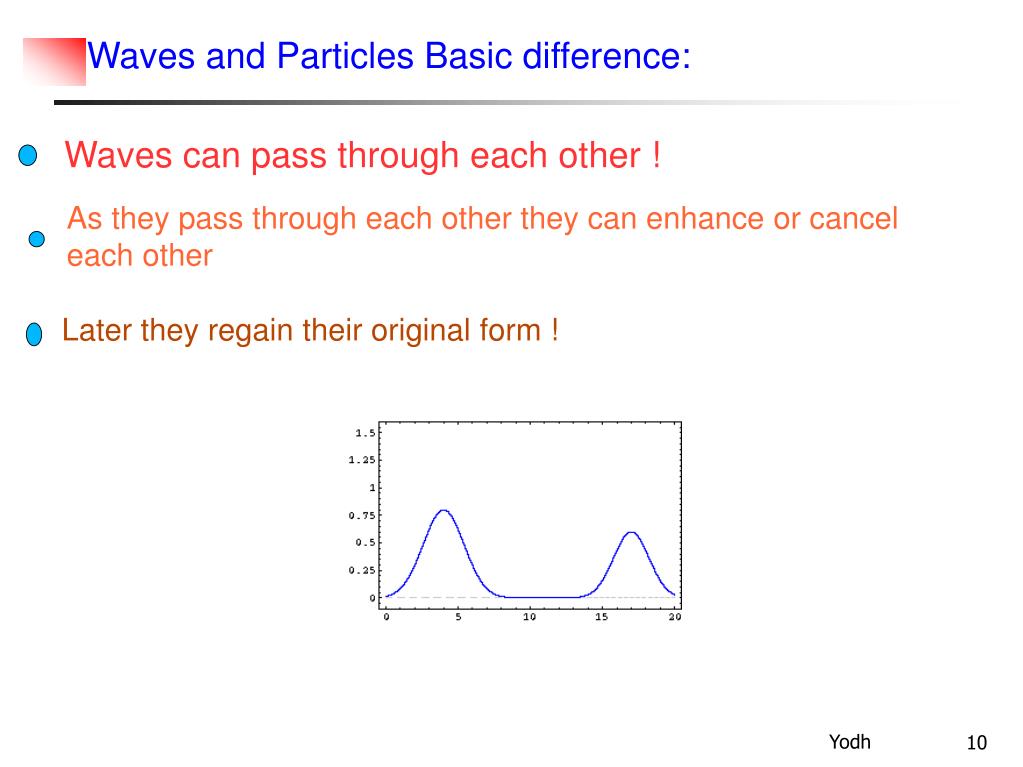 Waves and Particles Basic difference:

Waves can pass through each other !

As they pass through each other they can enhance or cancel each other

Later they regain their original form !

1.5
1.25
1
0.75
0.5
0.25
0
0
5
10
15
20

Yodh

10